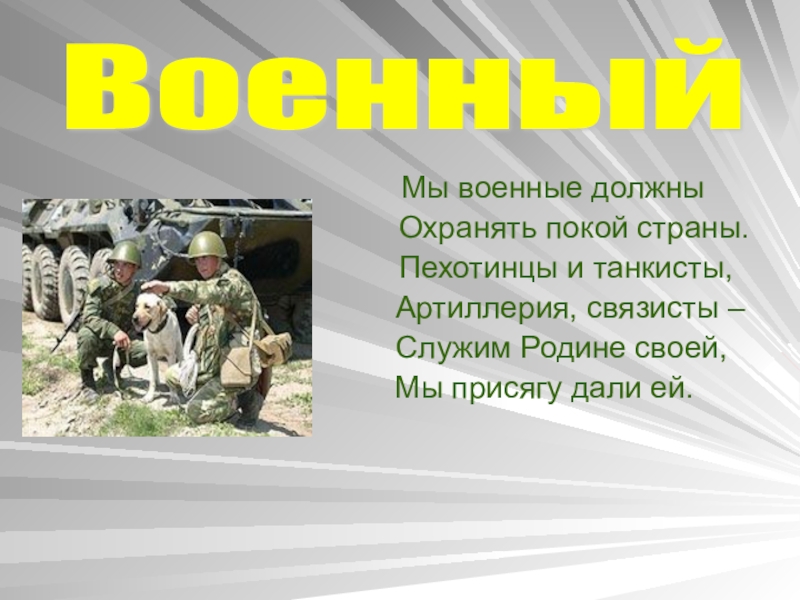 Военный

Мы военные должны
Охранять покой страны.
Пехотинцы и танкисты,
Артиллерия, связисты –
Служим Родине своей,
Мы присягу дали ей.